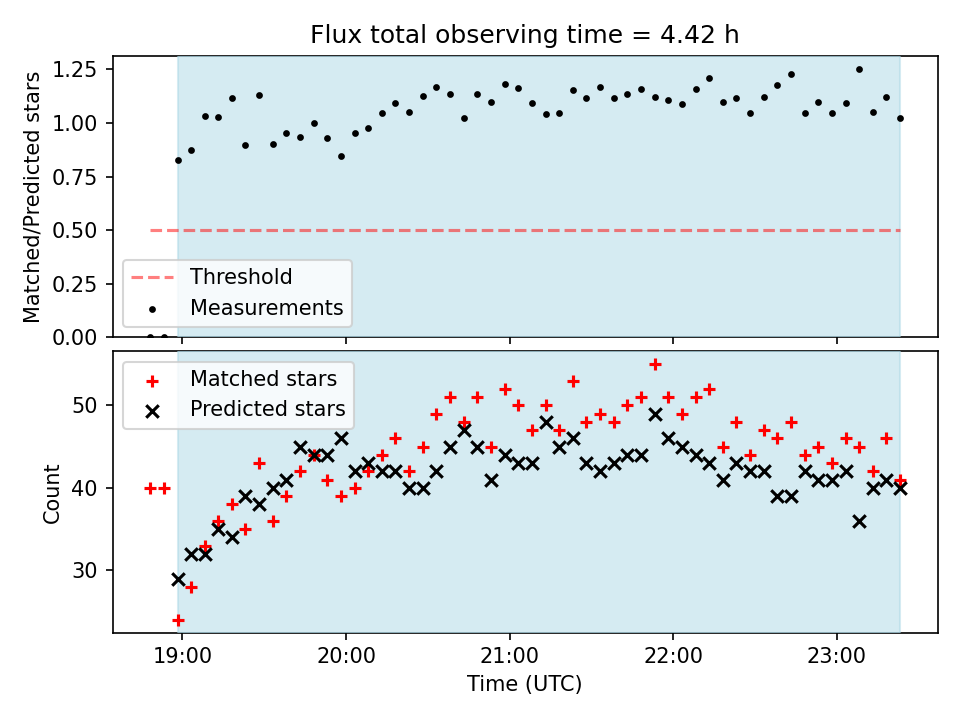 Flux total observing time = 4.42 h

Matched/Predicted stars

1.25
1.00
0.75
0.50
0.25
0.00

Threshold
Measurements

Matched stars
Predicted stars

Count

50
40
30

19:00
20:00
21:00
22:00
23:00

Time (UTC)